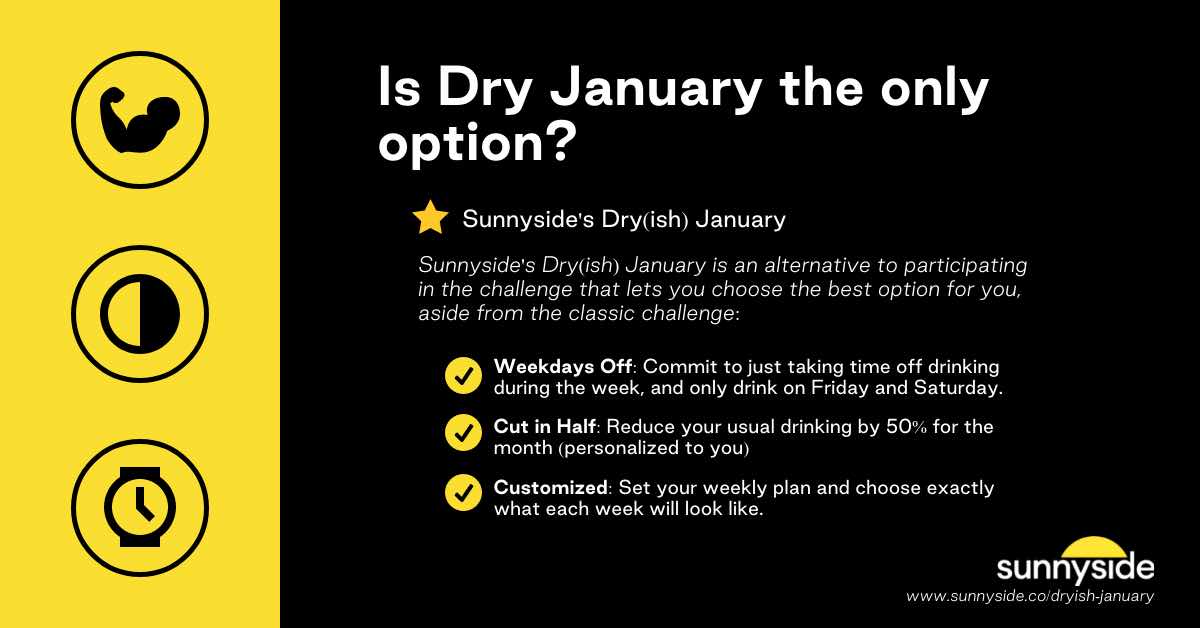 Is Dry January the only option?

Sunnyside's Dry(ish) January

Sunnyside's Dry(ish) January is an alternative to participating in the challenge that lets you choose the best option for you, aside from the classic challenge:

Weekdays Off: Commit to just taking time off drinking during the week, and only drink on Friday and Saturday.

Cut in Half: Reduce your usual drinking by 50% for the month (personalized to you)

Customized: Set your weekly plan and choose exactly what each week will look like.

sunnyside

www.sunnyside.co/dryish-january